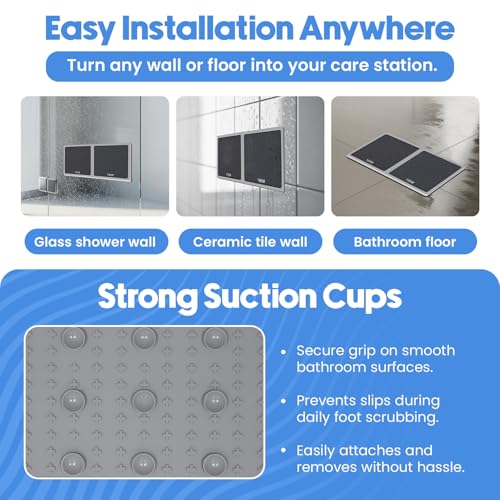 Easy Installation Anywhere

Turn any wall or floor into your care station.

Glass shower wall

Ceramic tile wall

Bathroom floor

Strong Suction Cups

• Secure grip on smooth bathroom surfaces.

• Prevents slips during daily foot scrubbing.

• Easily attaches and removes without hassle.